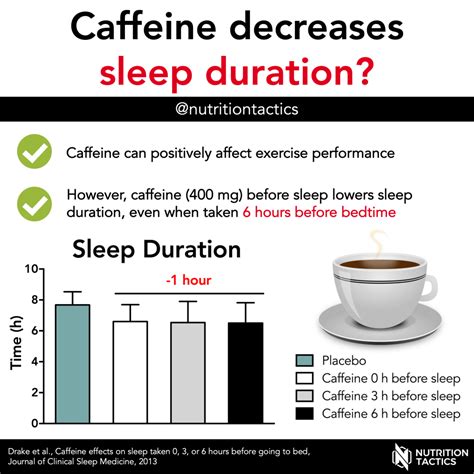 Caffeine decreases
sleep duration?

@nutritiontactics

Caffeine can positively affect exercise performance

However, caffeine (400 mg) before sleep lowers sleep duration, even when taken 6 hours before bedtime

Sleep Duration

-1 hour

Time (h)

10
8
6
4
2
0

Placebo
Caffeine 0 h before sleep
Caffeine 3 h before sleep
Caffeine 6 h before sleep

Drake et al., Caffeine effects on sleep taken 0, 3, or 6 hours before going to bed, Journal of Clinical Sleep Medicine, 2013

NUTRITION TACTICS